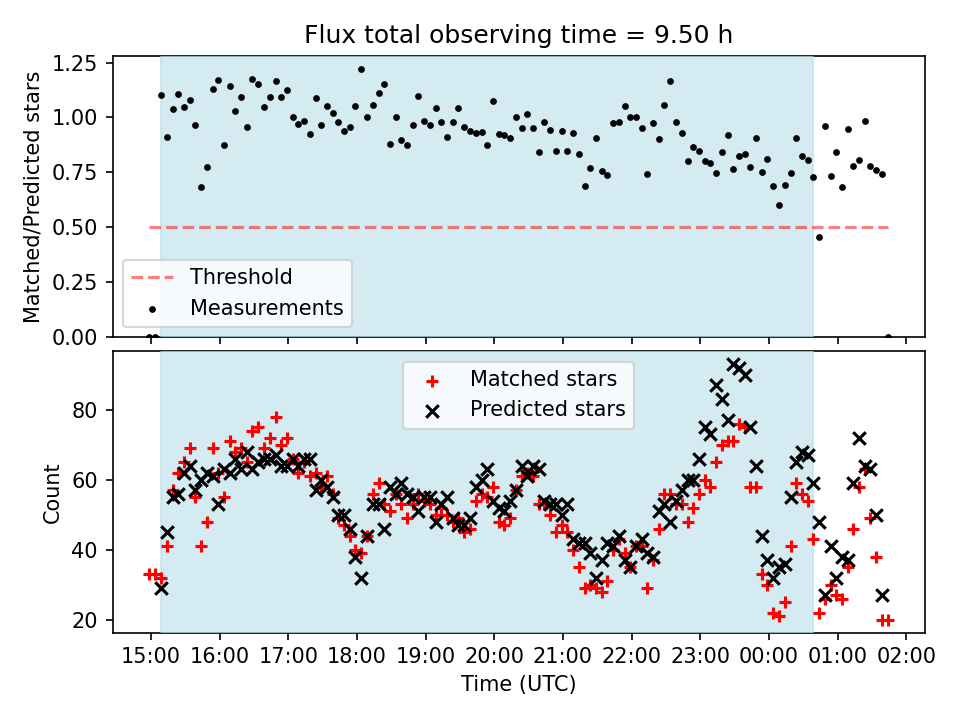 Flux total observing time = 9.50 h

Matched/Predicted stars

1.25
1.00
0.75
0.50
0.25
0.00

Threshold
Measurements

Matched stars
Predicted stars

Count

80
60
40
20

15:00 16:00 17:00 18:00 19:00 20:00 21:00 22:00 23:00 00:00 01:00 02:00

Time (UTC)